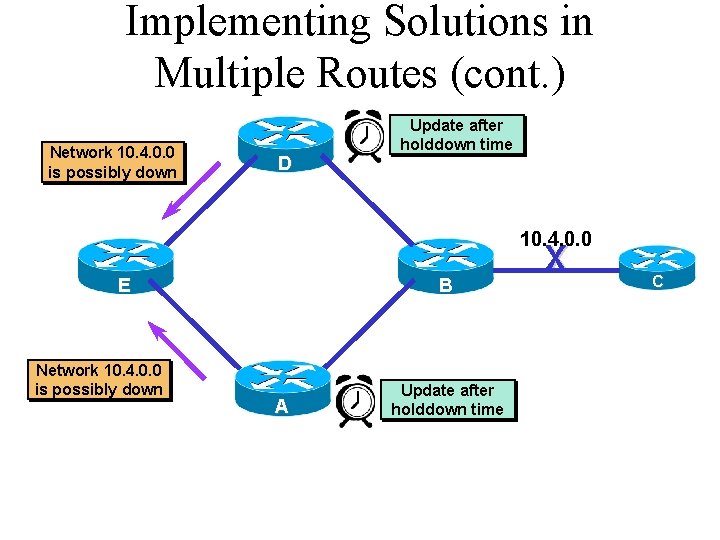 Implementing Solutions in Multiple Routes (cont.)

Network 10.4.0.0 is possibly down

D

Update after holddown time

E

B

10.4.0.0

C

Network 10.4.0.0 is possibly down

A

Update after holddown time